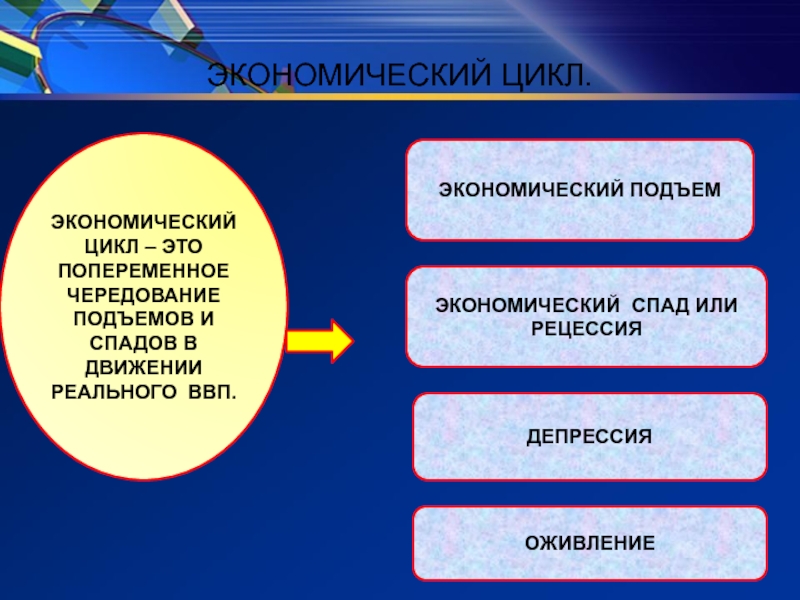 ЭКОНОМИЧЕСКИЙ ЦИКЛ.

ЭКОНОМИЧЕСКИЙ ЦИКЛ – ЭТО ПОПЕРЕМЕННОЕ ЧЕРЕДОВАНИЕ ПОДЪЕМОВ И СПАДОВ В ДВИЖЕНИИ РЕАЛЬНОГО ВВП.

ЭКОНОМИЧЕСКИЙ ПОДЪЕМ

ЭКОНОМИЧЕСКИЙ СПАД ИЛИ РЕЦЕССИЯ

ДЕПРЕССИЯ

ОЖИВЛЕНИЕ